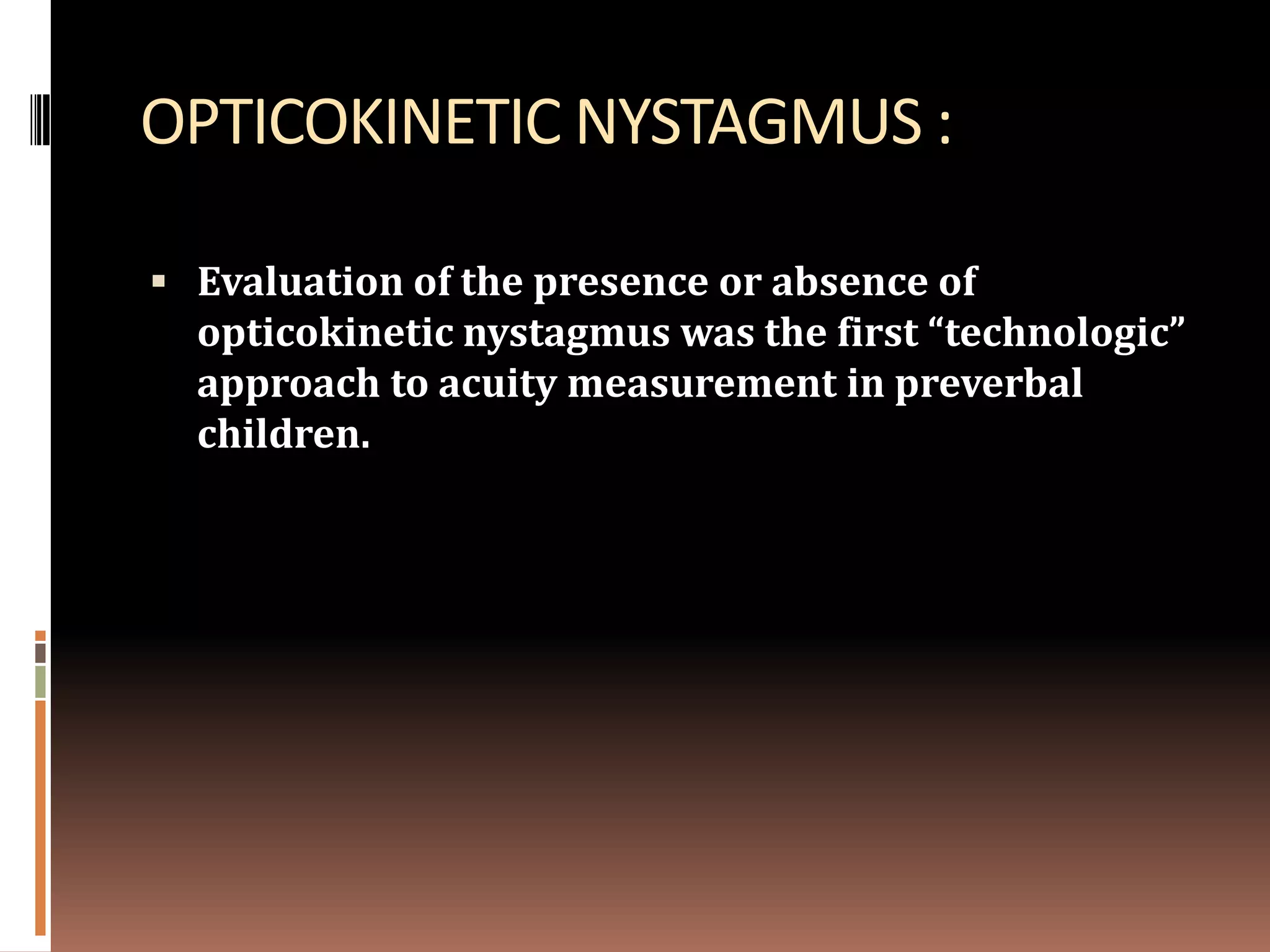 OPTICOKINETIC NYSTAGMUS :

▪ Evaluation of the presence or absence of opticokinetic nystagmus was the first “technologic” approach to acuity measurement in preverbal children.